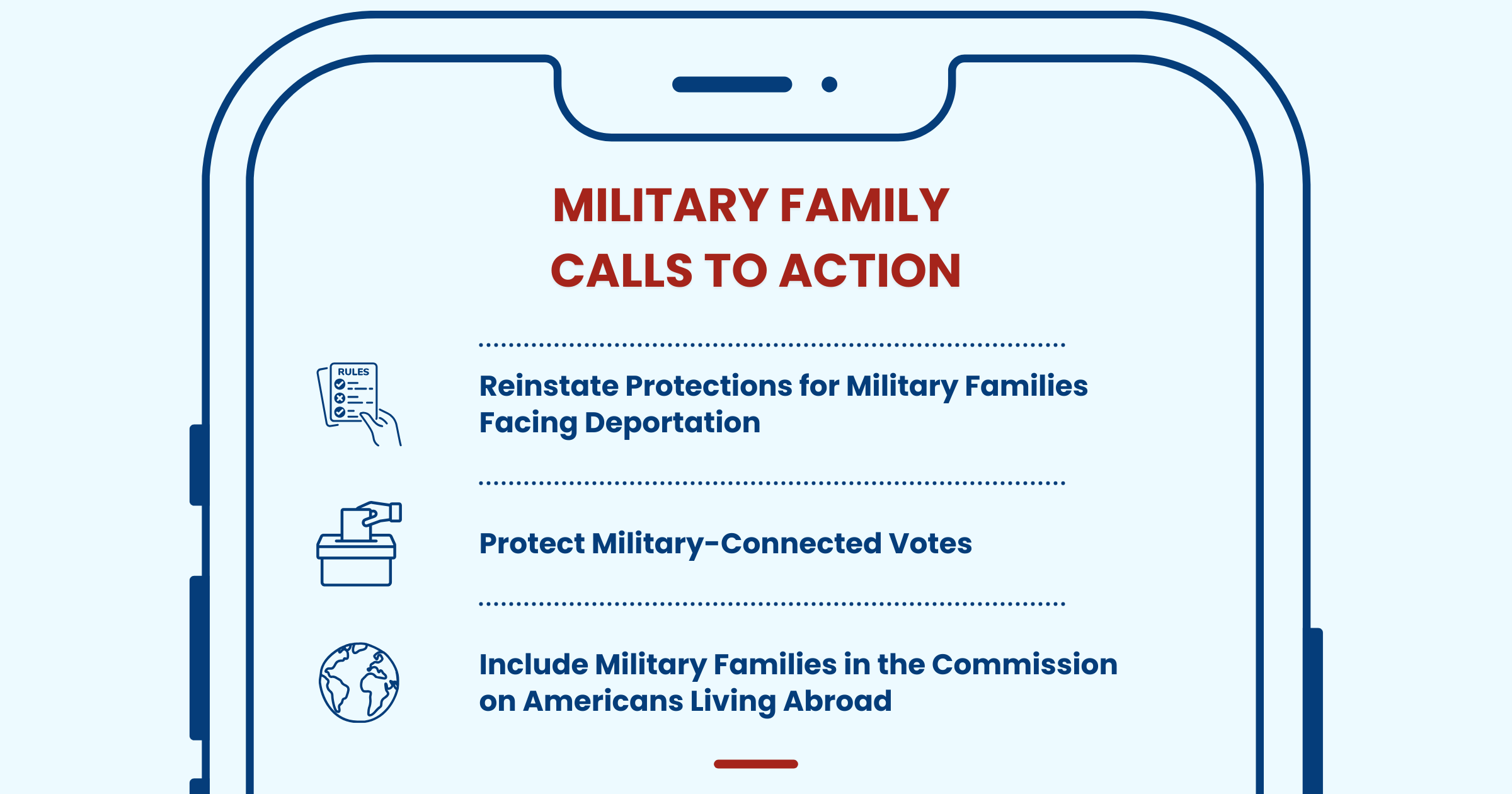 MILITARY FAMILY
CALLS TO ACTION

RULES

Reinstate Protections for Military Families Facing Deportation

Protect Military-Connected Votes

Include Military Families in the Commission on Americans Living Abroad